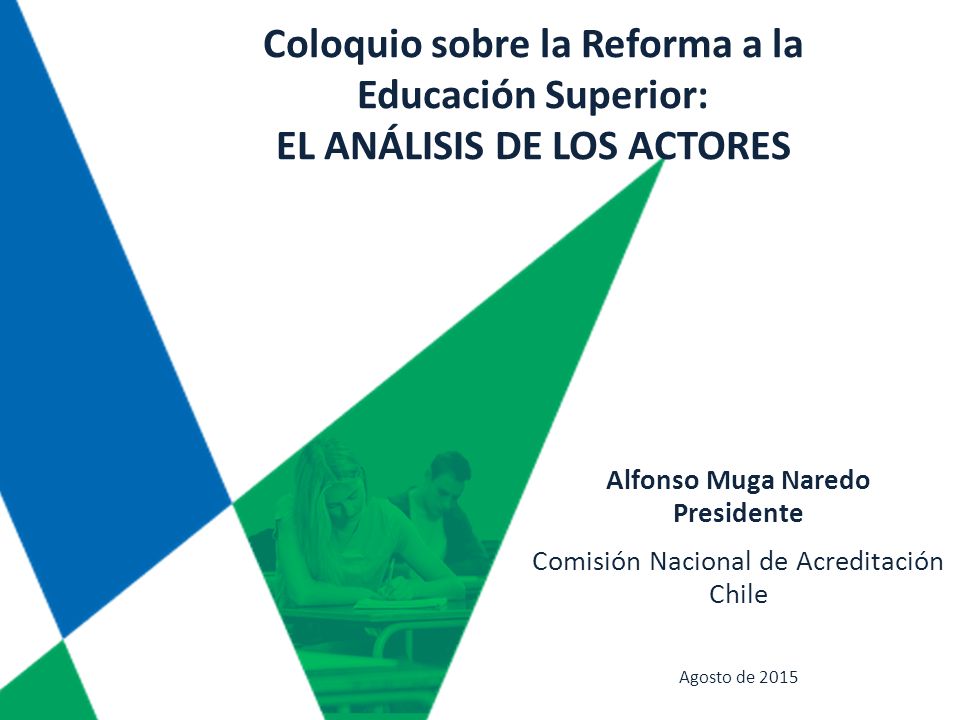 Coloquio sobre la Reforma a la Educación Superior:
EL ANÁLISIS DE LOS ACTORES

Alfonso Muga Naredo
Presidente

Comisión Nacional de Acreditación
Chile

Agosto de 2015